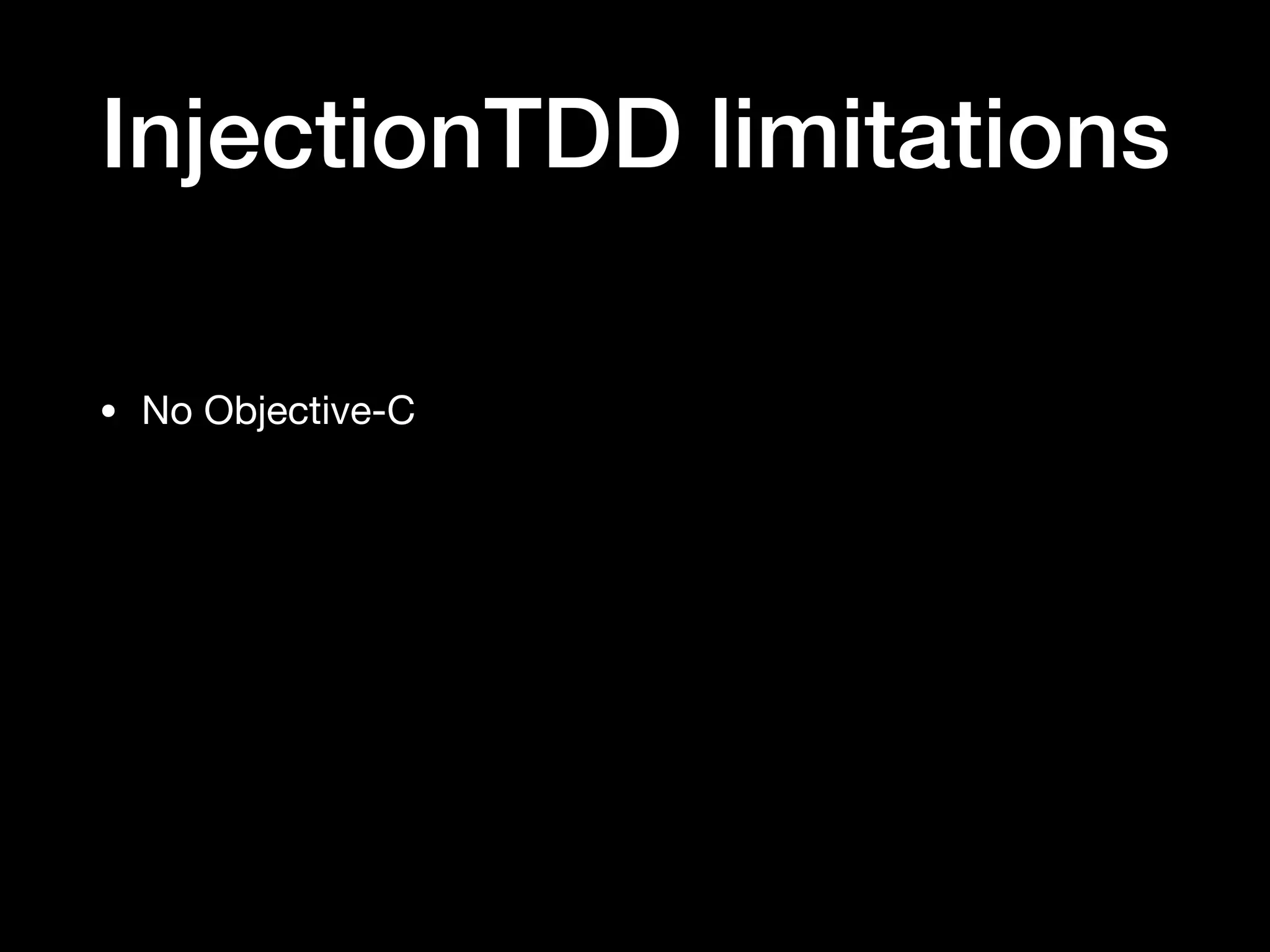 InjectionTDD limitations

• No Objective-C